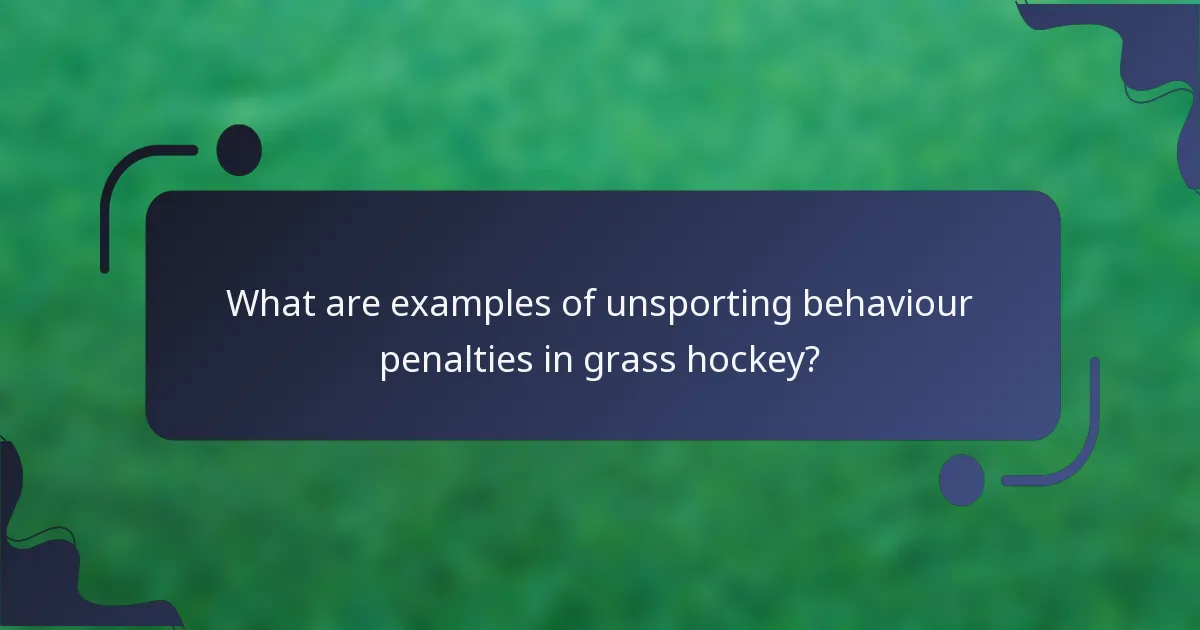 What are examples of unsporting behaviour penalties in grass hockey?